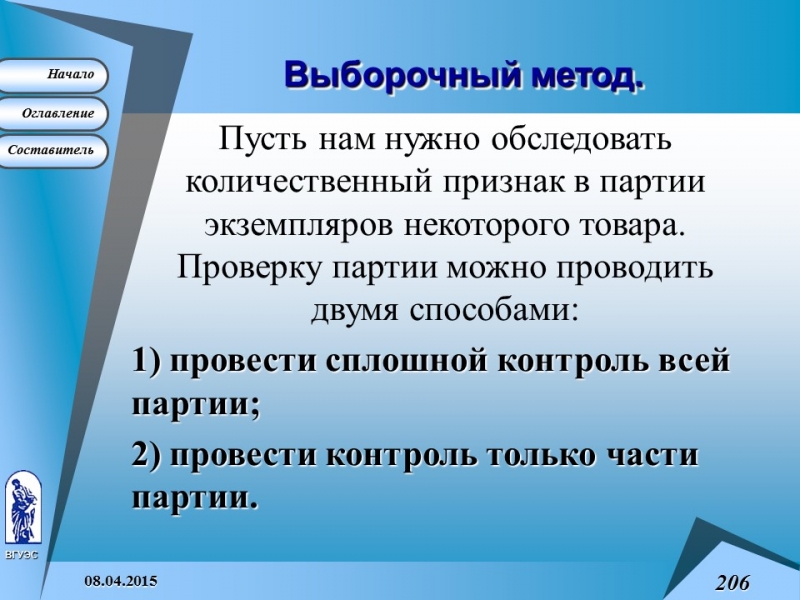 Начало

Оглавление

Составитель

Выборочный метод.

Пусть нам нужно обследовать количественный признак в партии экземпляров некоторого товара. Проверку партии можно проводить двумя способами:

1) провести сплошной контроль всей партии;

2) провести контроль только части партии.

ВГУЭС

08.04.2015

206